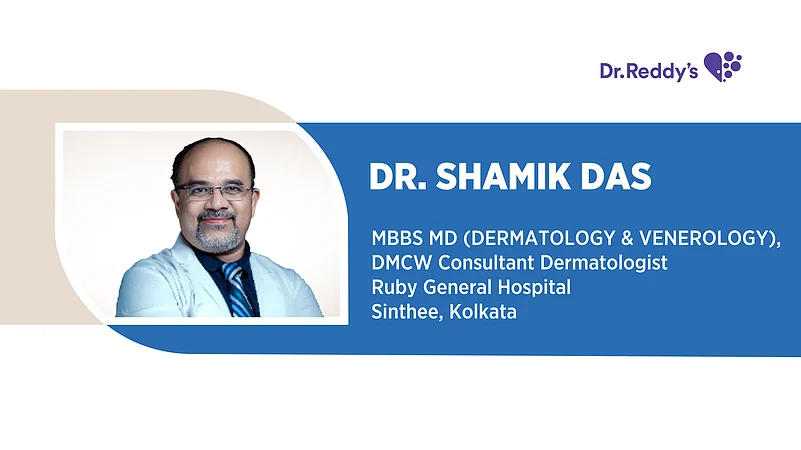 Dr.Reddy's

DR. SHAMIK DAS

MBBS MD (DERMATOLOGY & VENEROLOGY), DMCW Consultant Dermatologist
Ruby General Hospital
Sinthee, Kolkata